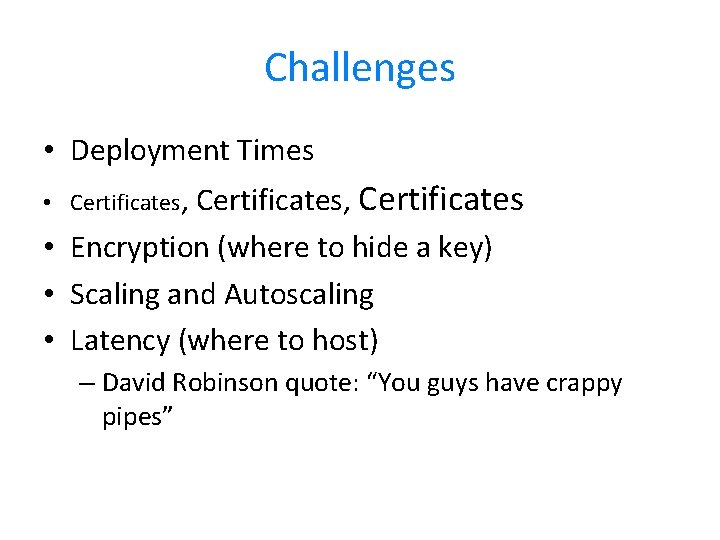 Challenges

• Deployment Times
• Certificates, Certificates, Certificates
• Encryption (where to hide a key)
• Scaling and Autoscaling
• Latency (where to host)
– David Robinson quote: “You guys have crappy pipes”